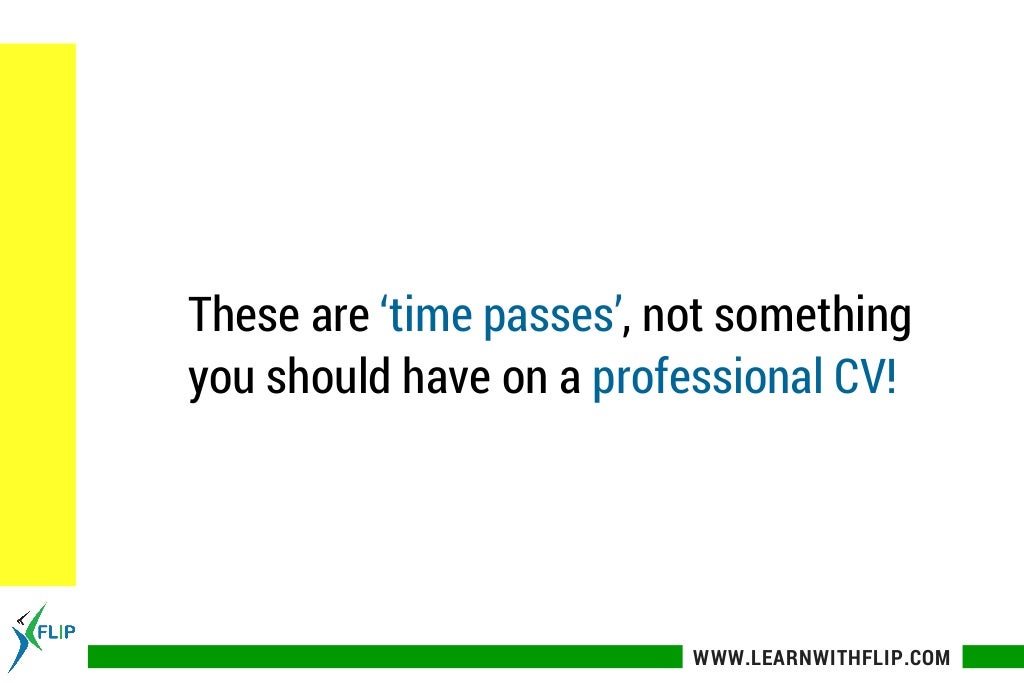 These are ‘time passes’, not something you should have on a professional CV!

FLIP

WWW.LEARNWITHFLIP.COM